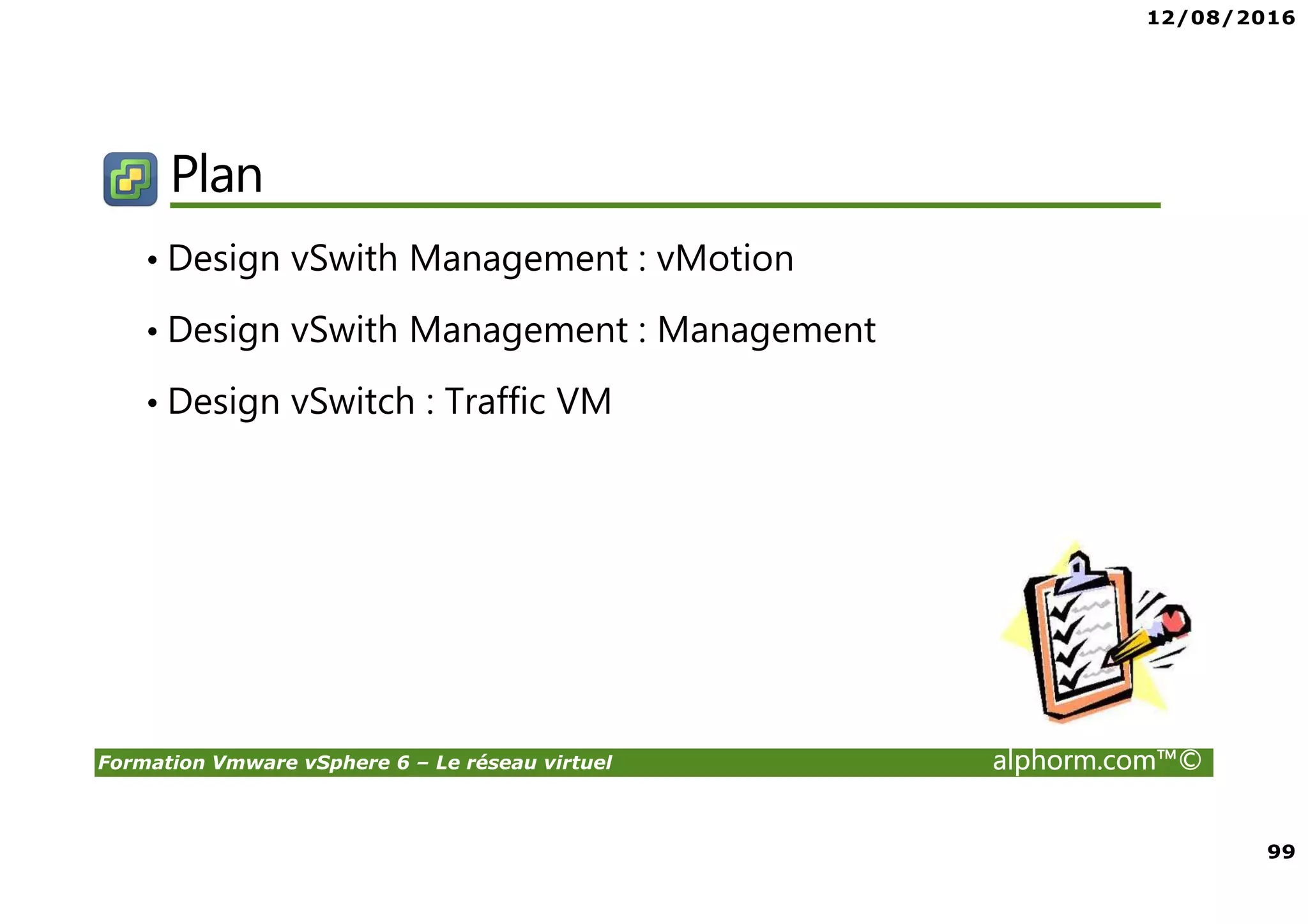 12/08/2016

Plan

• Design vSwith Management : vMotion
• Design vSwith Management : Management
• Design vSwitch : Traffic VM

Formation Vmware vSphere 6 – Le réseau virtuel alphorm.com™©

99